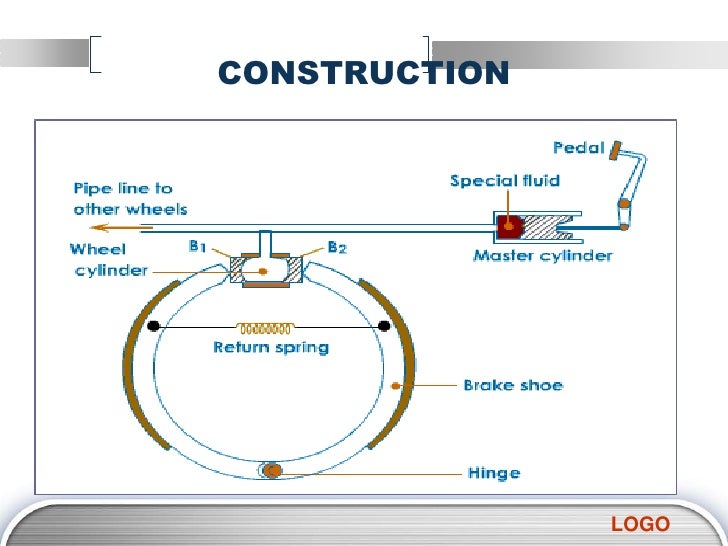 CONSTRUCTION

Pedal

Special fluid

Pipe line to other wheels

Wheel cylinder

$B_1$

$B_2$

Master cylinder

Return spring

Brake shoe

Hinge

LOGO